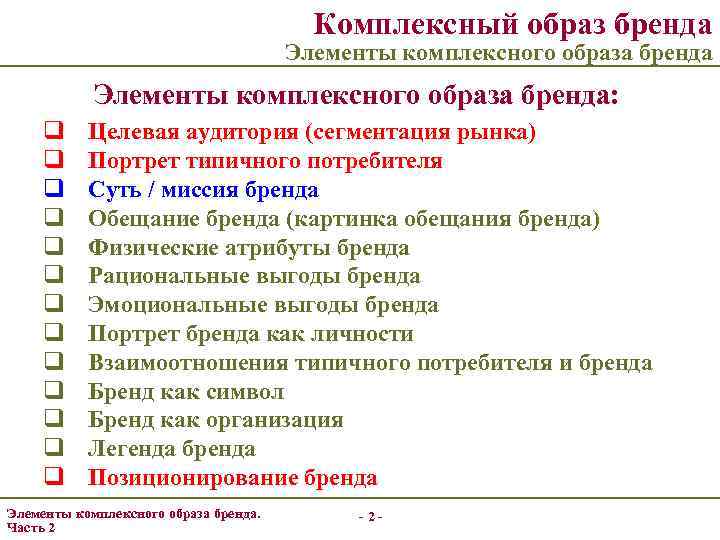 Комплексный образ бренда
Элементы комплексного образа бренда

Элементы комплексного образа бренда:

❑ Целевая аудитория (сегментация рынка)
❑ Портрет типичного потребителя
❑ Суть / миссия бренда
❑ Обещание бренда (картинка обещания бренда)
❑ Физические атрибуты бренда
❑ Рациональные выгоды бренда
❑ Эмоциональные выгоды бренда
❑ Портрет бренда как личности
❑ Взаимоотношения типичного потребителя и бренда
❑ Бренд как символ
❑ Бренд как организация
❑ Легенда бренда
❑ Позиционирование бренда

Элементы комплексного образа бренда.
Часть 2

- 2 -